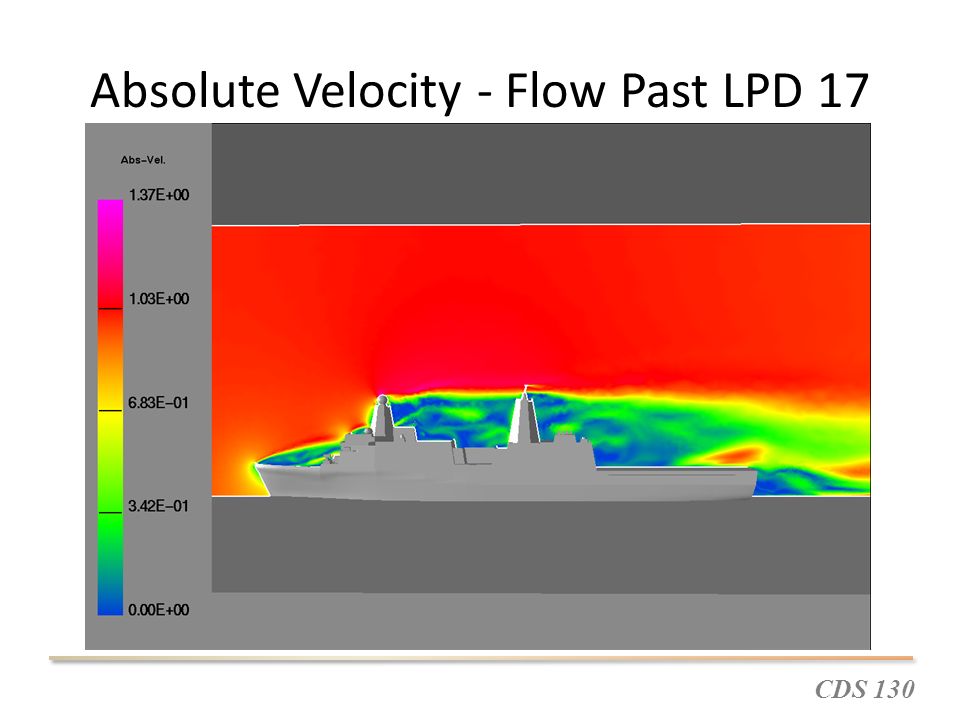 Absolute Velocity - Flow Past LPD 17

Abs-Vel.

1.37E+00

1.03E+00

6.83E-01

3.42E-01

0.00E+00

CDS 130